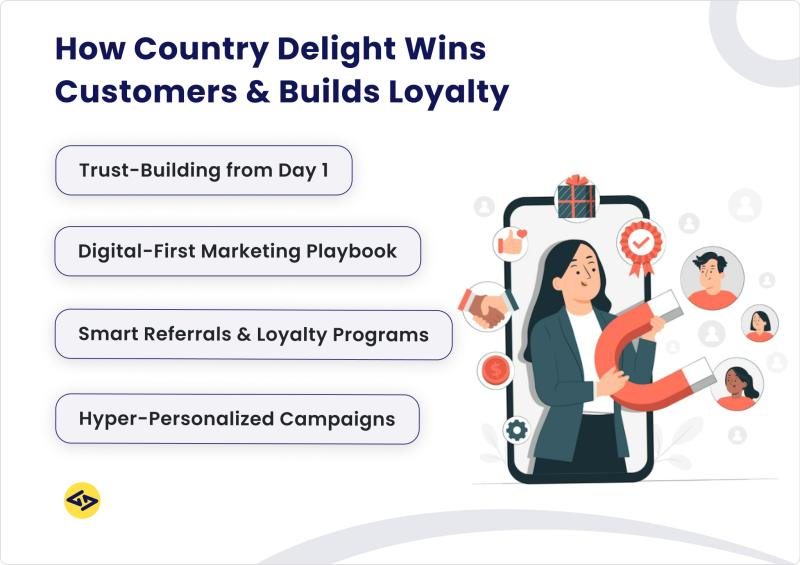 How Country Delight Wins Customers & Builds Loyalty

Trust-Building from Day 1

Digital-First Marketing Playbook

Smart Referrals & Loyalty Programs

Hyper-Personalized Campaigns